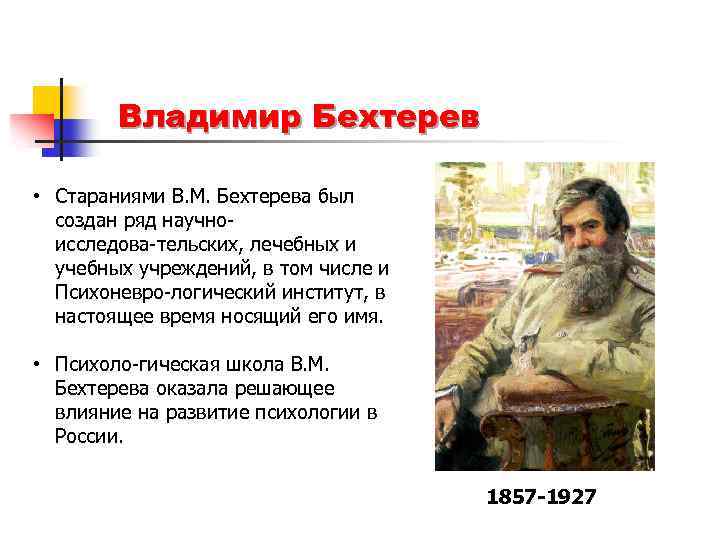 Владимир Бехтерев

• Стараниями В.М. Бехтерева был создан ряд научно-исследова-тельских, лечебных и учебных учреждений, в том числе и Психоневро-логический институт, в настоящее время носящий его имя.

• Психоло-гическая школа В.М. Бехтерева оказала решающее влияние на развитие психологии в России.

1857-1927